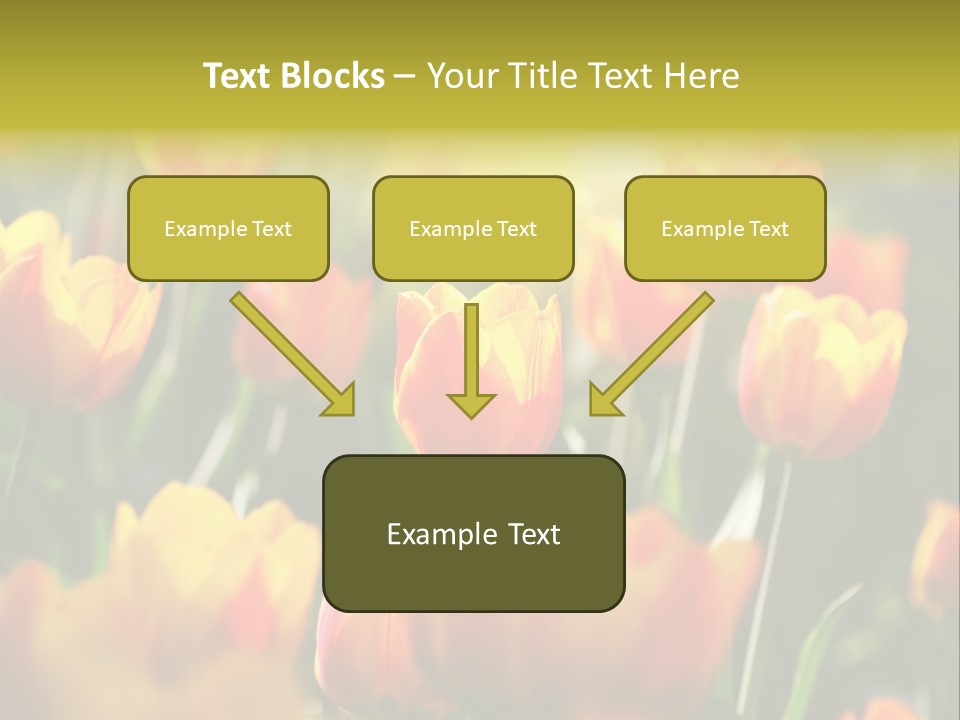 Text Blocks – Your Title Text Here

Example Text

Example Text

Example Text

Example Text